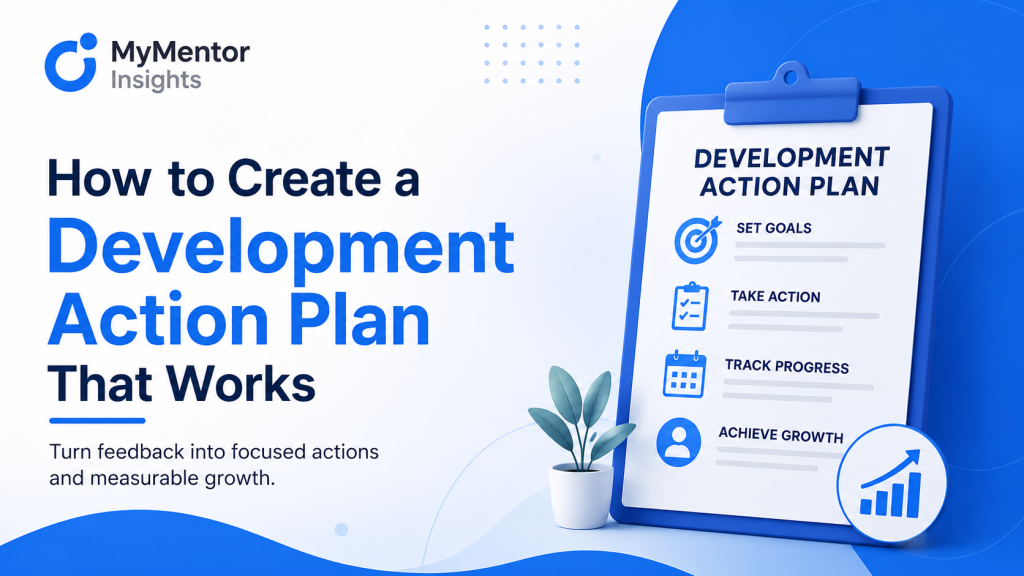 MyMentor Insights

How to Create a Development Action Plan That Works

Turn feedback into focused actions and measurable growth.

DEVELOPMENT ACTION PLAN

SET GOALS

TAKE ACTION

TRACK PROGRESS

ACHIEVE GROWTH